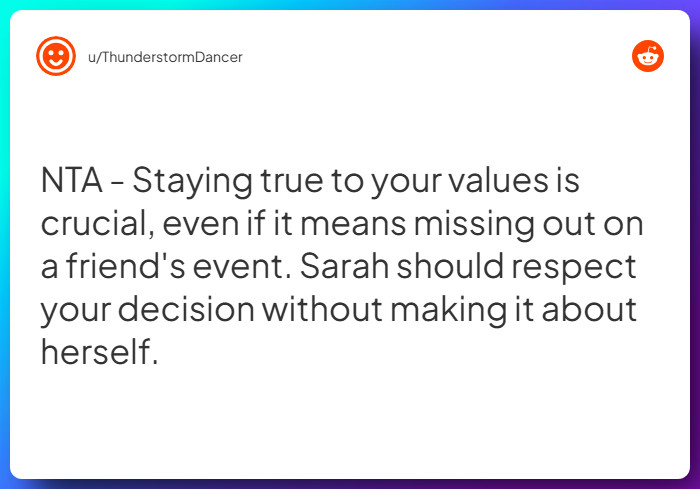 u/ThunderstormDancer

NTA - Staying true to your values is crucial, even if it means missing out on a friend's event. Sarah should respect your decision without making it about herself.